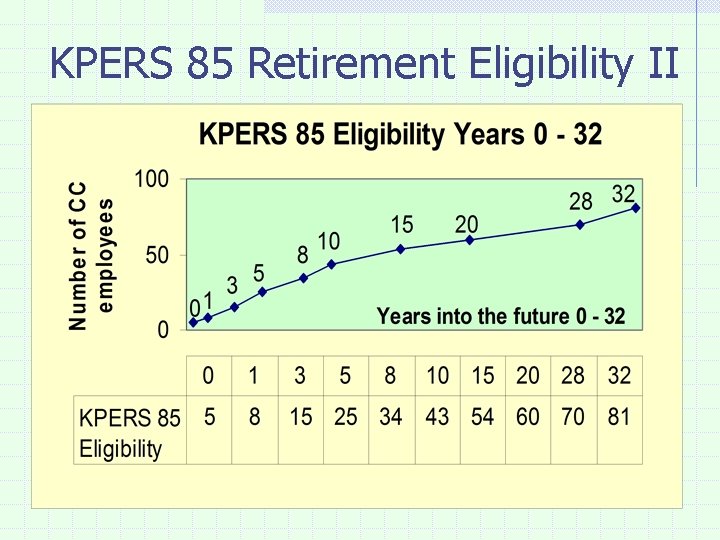 KPERS 85 Retirement Eligibility II

KPERS 85 Eligibility Years 0 - 32

Number of CC employees

100
50
0

0 1 3 5 8 10 15 20 28 32

Years into the future 0 - 32

| | 0 | 1 | 3 | 5 | 8 | 10 | 15 | 20 | 28 | 32 |
|---|---|---|---|---|---|---|---|---|---|---|
| KPERS 85 Eligibility | 5 | 8 | 15 | 25 | 34 | 43 | 54 | 60 | 70 | 81 |